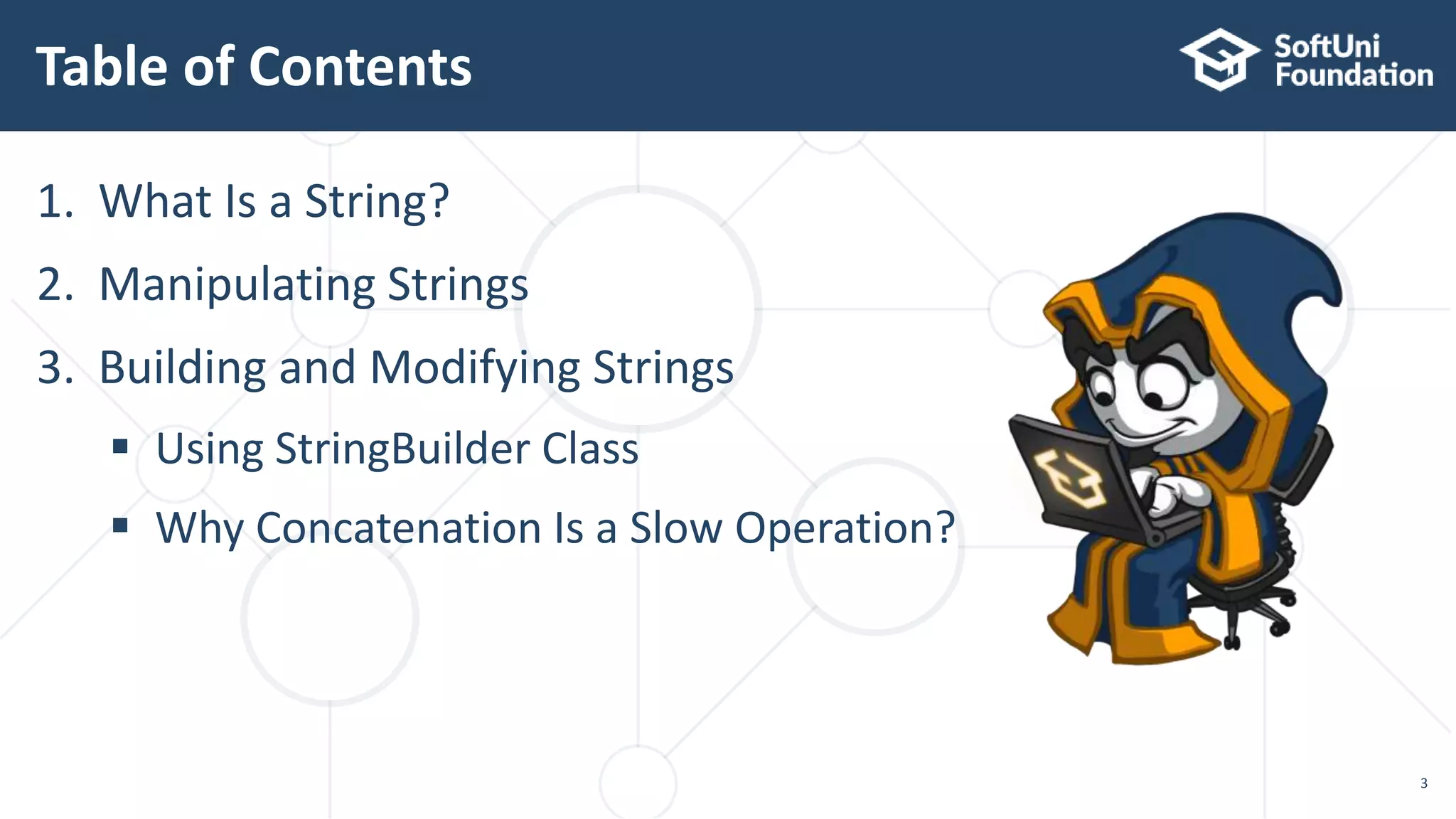 Table of Contents

SoftUni Foundation

1. What Is a String?
2. Manipulating Strings
3. Building and Modifying Strings
   ▪ Using StringBuilder Class
   ▪ Why Concatenation Is a Slow Operation?

3